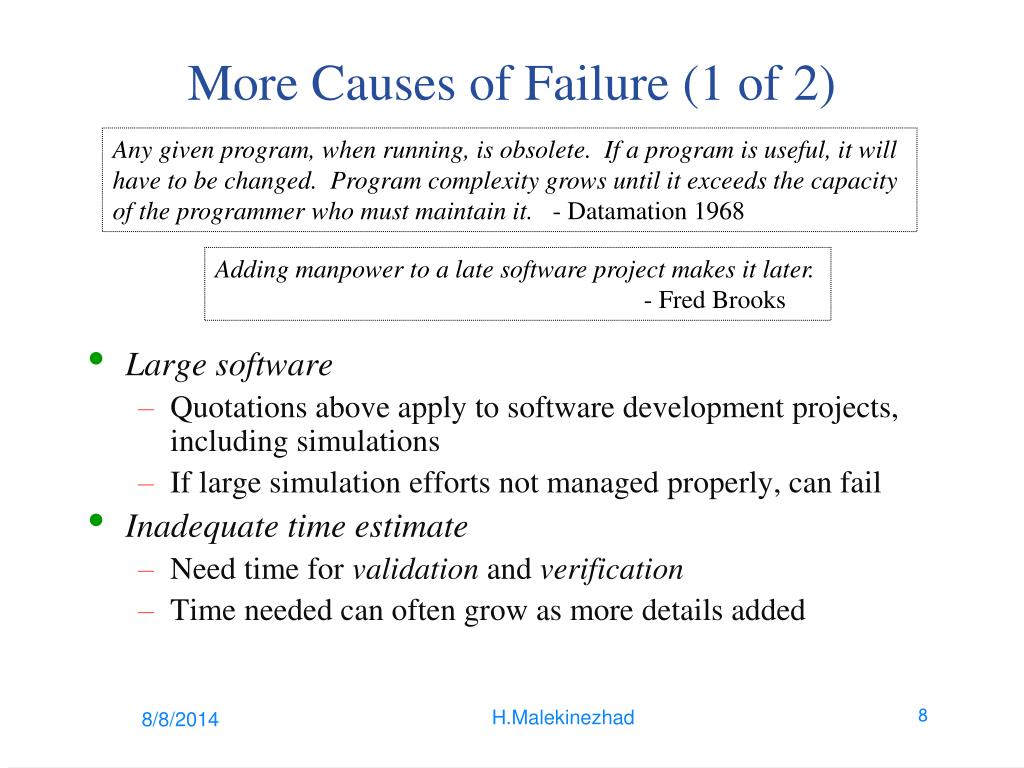 More Causes of Failure (1 of 2)

Any given program, when running, is obsolete. If a program is useful, it will have to be changed. Program complexity grows until it exceeds the capacity of the programmer who must maintain it. - Datamation 1968

Adding manpower to a late software project makes it later.
- Fred Brooks

• Large software
– Quotations above apply to software development projects, including simulations
– If large simulation efforts not managed properly, can fail
• Inadequate time estimate
– Need time for validation and verification
– Time needed can often grow as more details added

8/8/2014
H.Malekinezhad
8